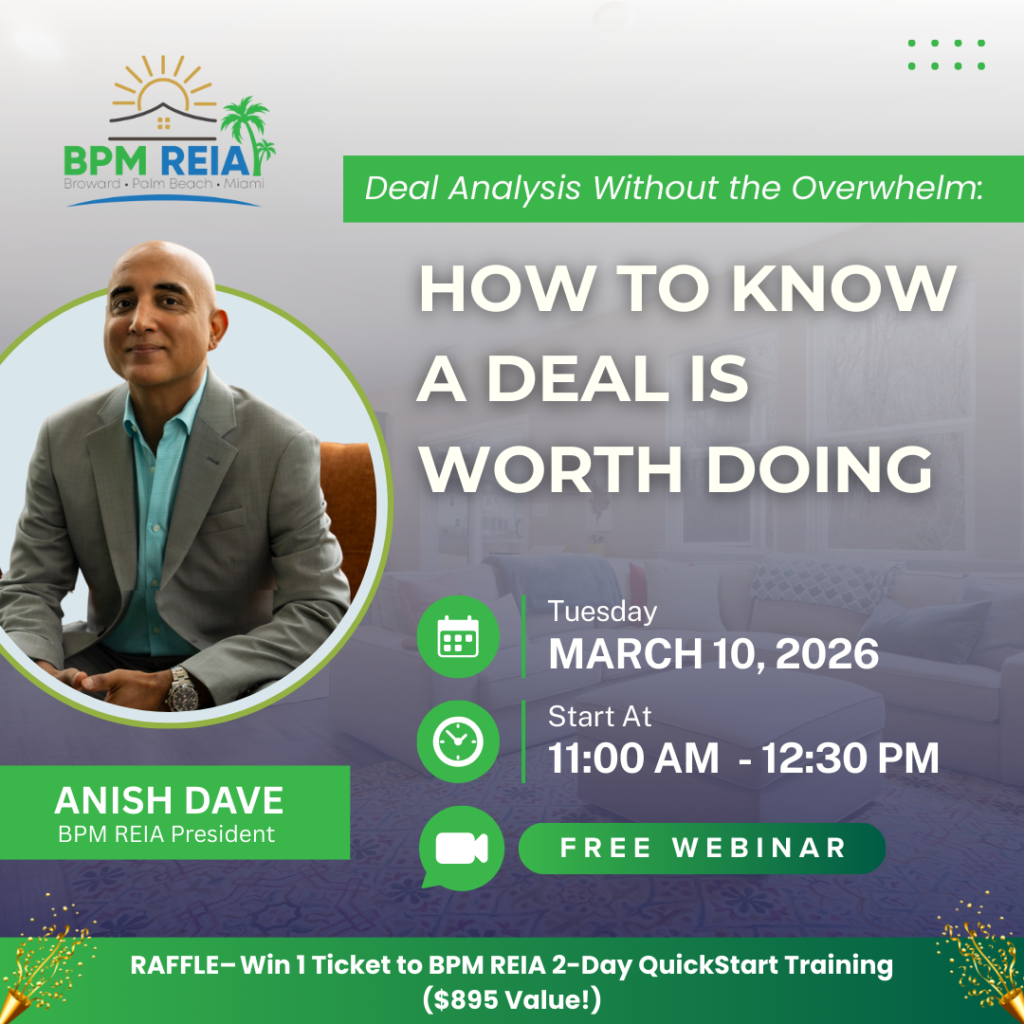 BPM REIA
Broward • Palm Beach • Miami

Deal Analysis Without the Overwhelm:

HOW TO KNOW A DEAL IS WORTH DOING

Tuesday
MARCH 10, 2026

Start At
11:00 AM - 12:30 PM

FREE WEBINAR

ANISH DAVE
BPM REIA President

RAFFLE– Win 1 Ticket to BPM REIA 2-Day QuickStart Training ($895 Value!)